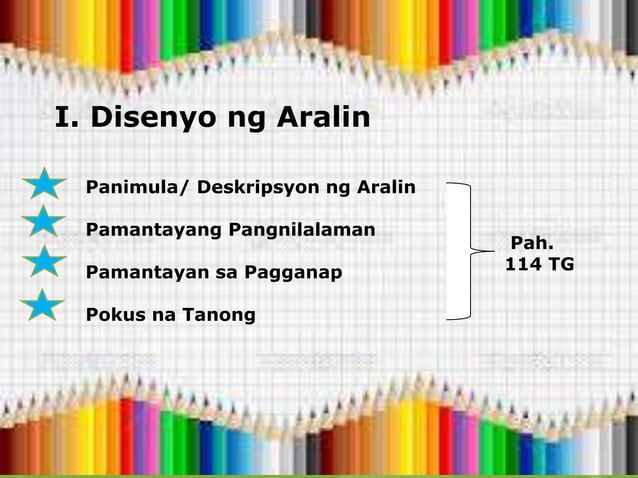 I. Disenyo ng Aralin

Panimula/ Deskripsyon ng Aralin

Pamantayang Pangnilalaman

Pamantayan sa Pagganap

Pokus na Tanong

Pah. 114 TG